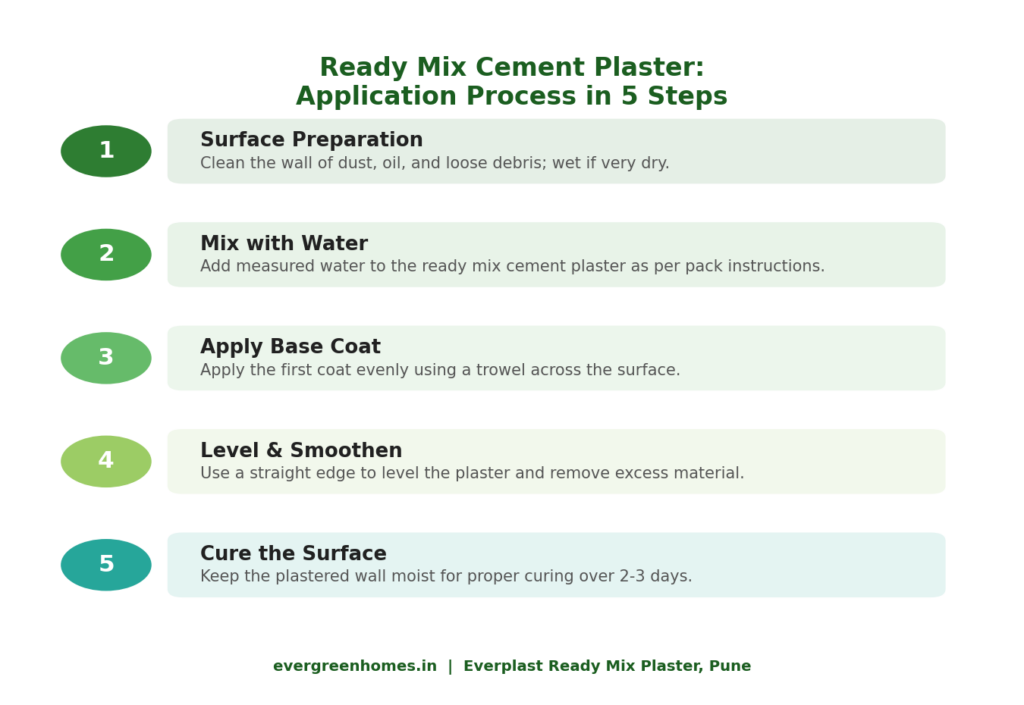 Ready Mix Cement Plaster:
Application Process in 5 Steps

1
Surface Preparation
Clean the wall of dust, oil, and loose debris; wet if very dry.

2
Mix with Water
Add measured water to the ready mix cement plaster as per pack instructions.

3
Apply Base Coat
Apply the first coat evenly using a trowel across the surface.

4
Level & Smoothen
Use a straight edge to level the plaster and remove excess material.

5
Cure the Surface
Keep the plastered wall moist for proper curing over 2-3 days.

evergreenhomes.in | Everplast Ready Mix Plaster, Pune